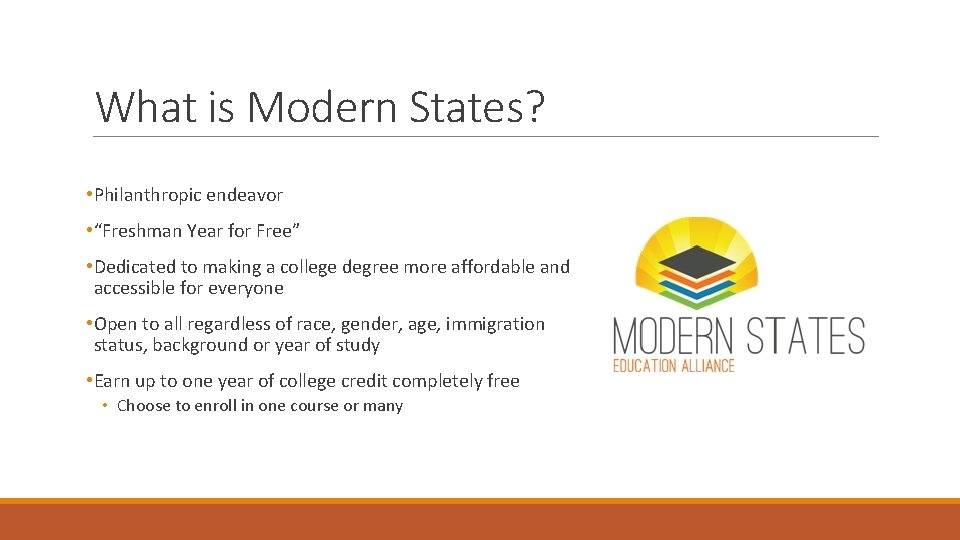 What is Modern States?

•Philanthropic endeavor

•“Freshman Year for Free”

•Dedicated to making a college degree more affordable and accessible for everyone

•Open to all regardless of race, gender, age, immigration status, background or year of study

•Earn up to one year of college credit completely free

• Choose to enroll in one course or many

MODERN STATES
EDUCATION ALLIANCE